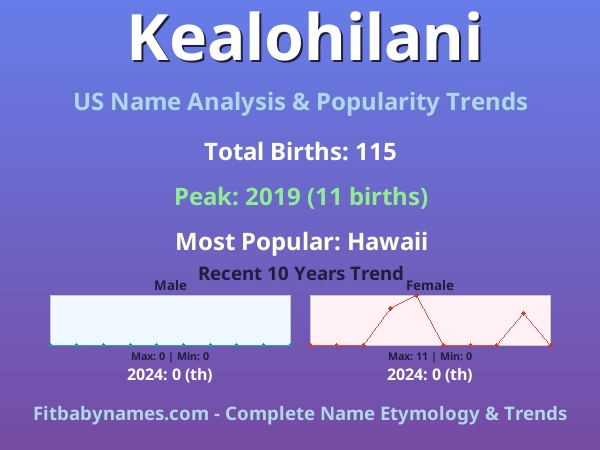 Kealohilani

US Name Analysis & Popularity Trends

Total Births: 115

Peak: 2019 (11 births)

Most Popular: Hawaii

Recent 10 Years Trend

Male

Max: 0 | Min: 0

2024: 0 (th)

Female

Max: 11 | Min: 0

2024: 0 (th)

Fitbabynames.com - Complete Name Etymology & Trends